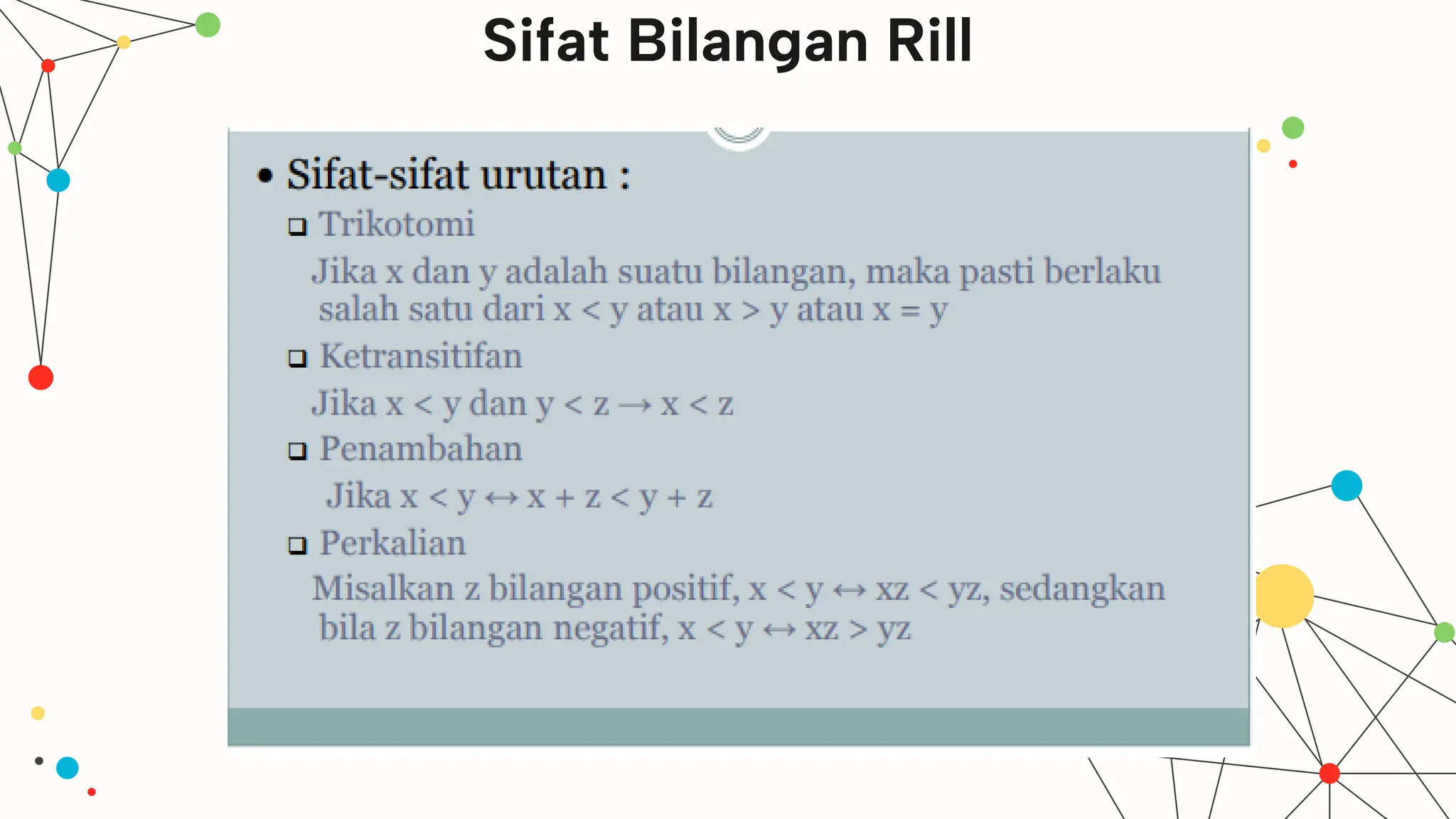 Sifat Bilangan Rill

• Sifat-sifat urutan :

❑ Trikotomi

Jika x dan y adalah suatu bilangan, maka pasti berlaku salah satu dari $x < y$ atau $x > y$ atau $x = y$

❑ Ketransitifan

Jika $x < y$ dan $y < z \rightarrow x < z$

❑ Penambahan

Jika $x < y \leftrightarrow x + z < y + z$

❑ Perkalian

Misalkan z bilangan positif, $x < y \leftrightarrow xz < yz$, sedangkan bila z bilangan negatif, $x < y \leftrightarrow xz > yz$